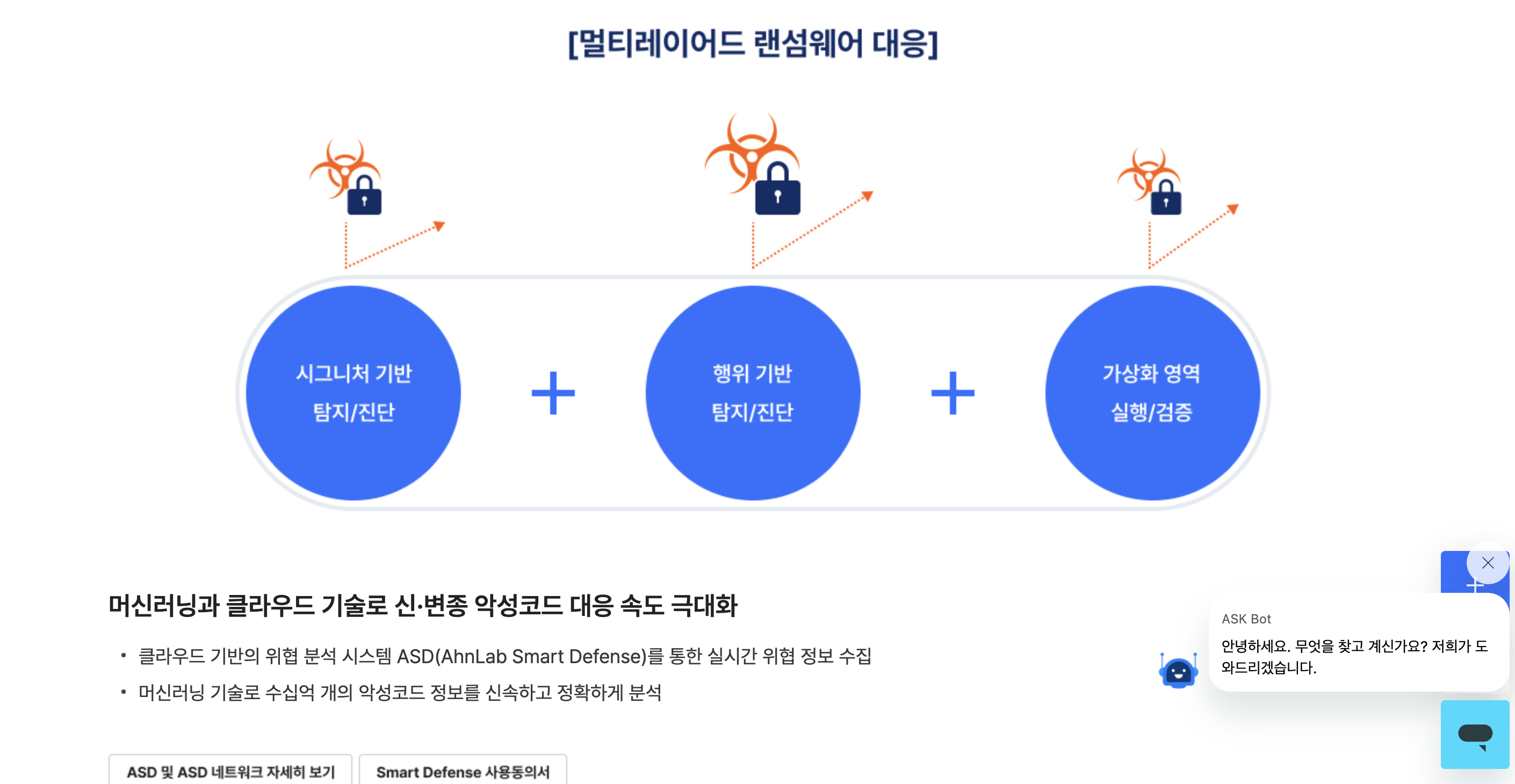 [멀티레이어드 랜섬웨어 대응]

시그니처 기반
탐지/진단

+

행위 기반
탐지/진단

+

가상화 영역
실행/검증

머신러닝과 클라우드 기술로 신·변종 악성코드 대응 속도 극대화

• 클라우드 기반의 위협 분석 시스템 ASD(AhnLab Smart Defense)를 통한 실시간 위협 정보 수집
• 머신러닝 기술로 수십억 개의 악성코드 정보를 신속하고 정확하게 분석

ASD 및 ASD 네트워크 자세히 보기

Smart Defense 사용동의서

ASK Bot
안녕하세요. 무엇을 찾고 계신가요? 저희가 도와드리겠습니다.